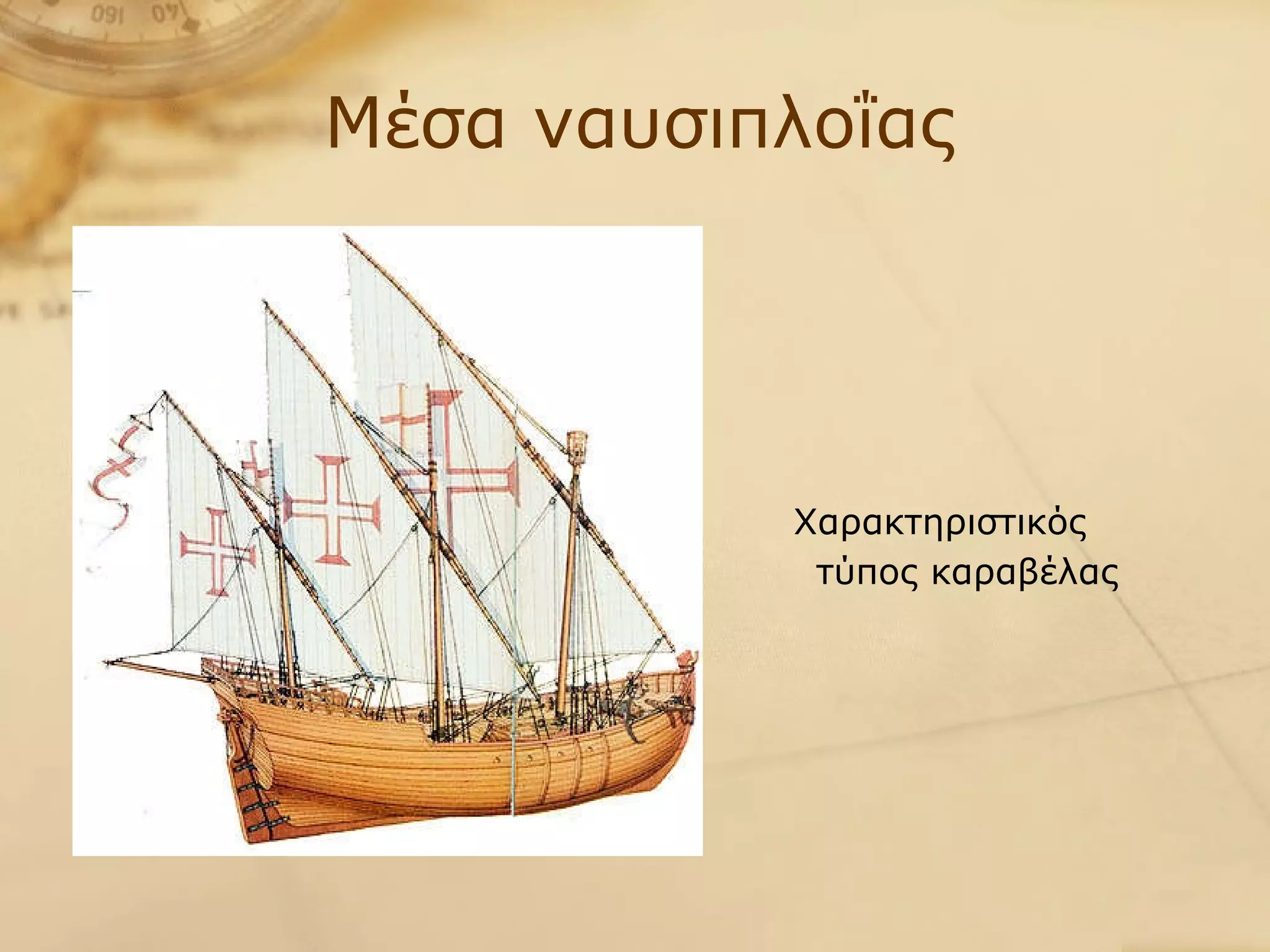 Μέσα ναυσιπλοΐας

Χαρακτηριστικός τύπος καραβέλας